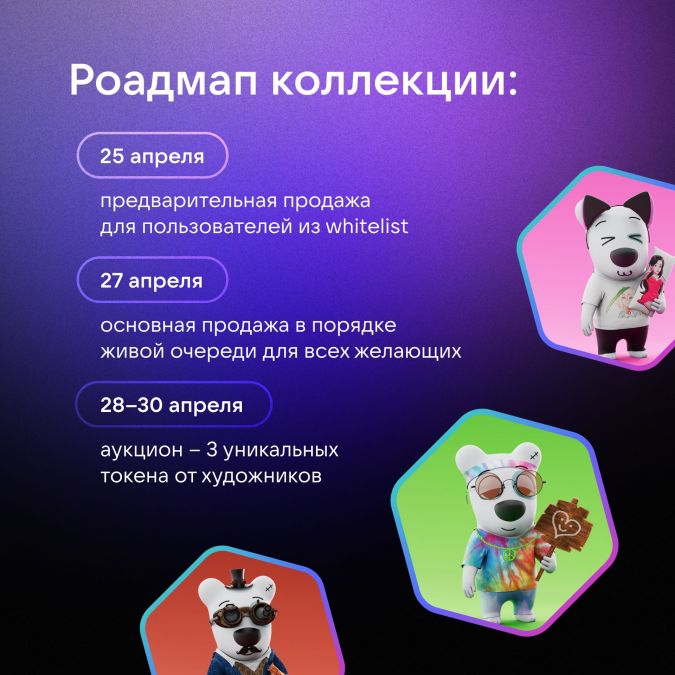 Роадмап коллекции:

25 апреля

предварительная продажа для пользователей из whitelist

27 апреля

основная продажа в порядке живой очереди для всех желающих

28–30 апреля

аукцион – 3 уникальных токена от художников